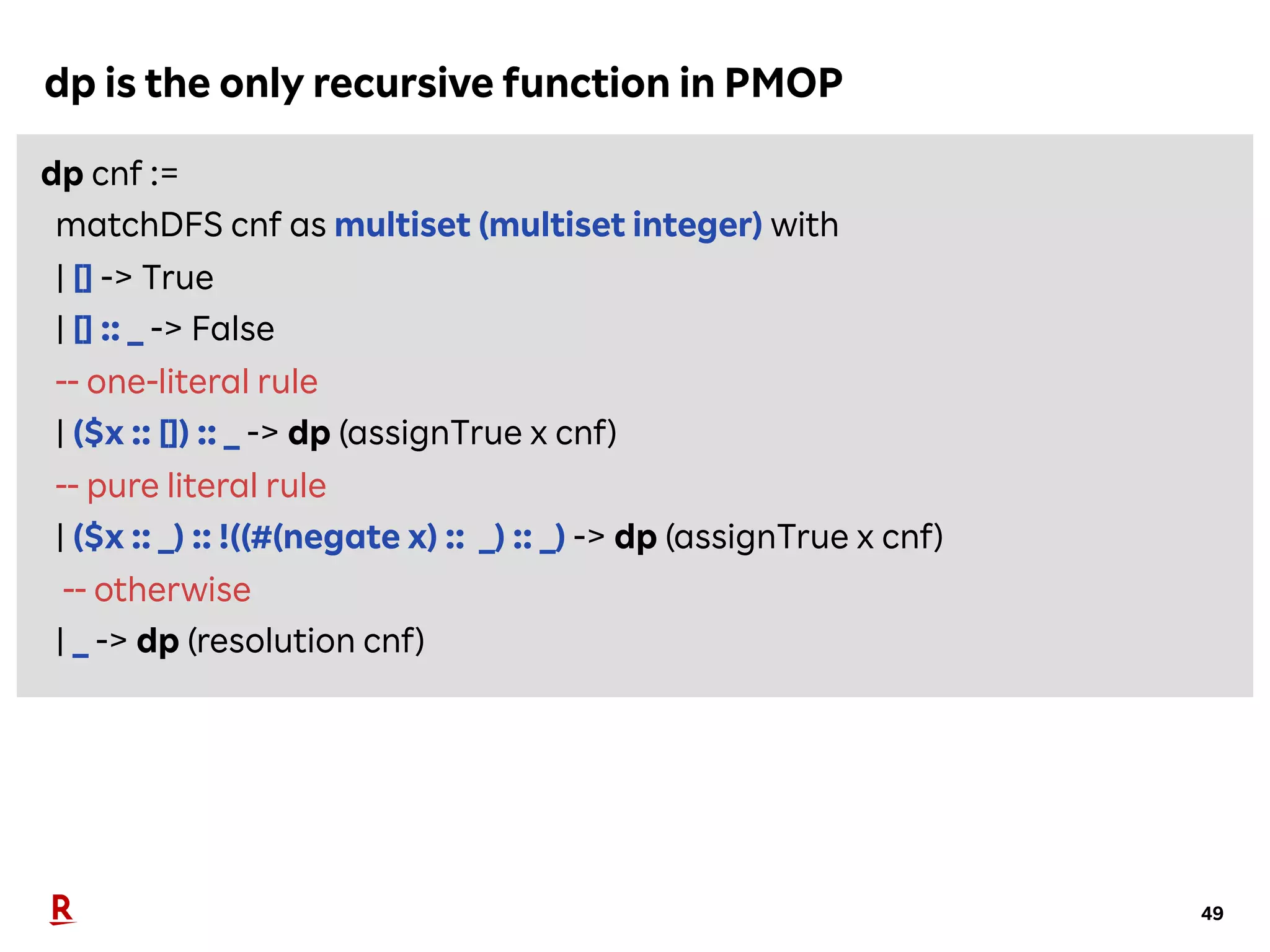 dp is the only recursive function in PMOP

dp cnf :=
matchDFS cnf as multiset (multiset integer) with
| [] -> True
| [] :: _ -> False
-- one-literal rule
| ($x :: []) :: _ -> dp (assignTrue x cnf)
-- pure literal rule
| ($x :: _) :: !((#(negate x) :: _) :: _) -> dp (assignTrue x cnf)
-- otherwise
| _ -> dp (resolution cnf)

R

49